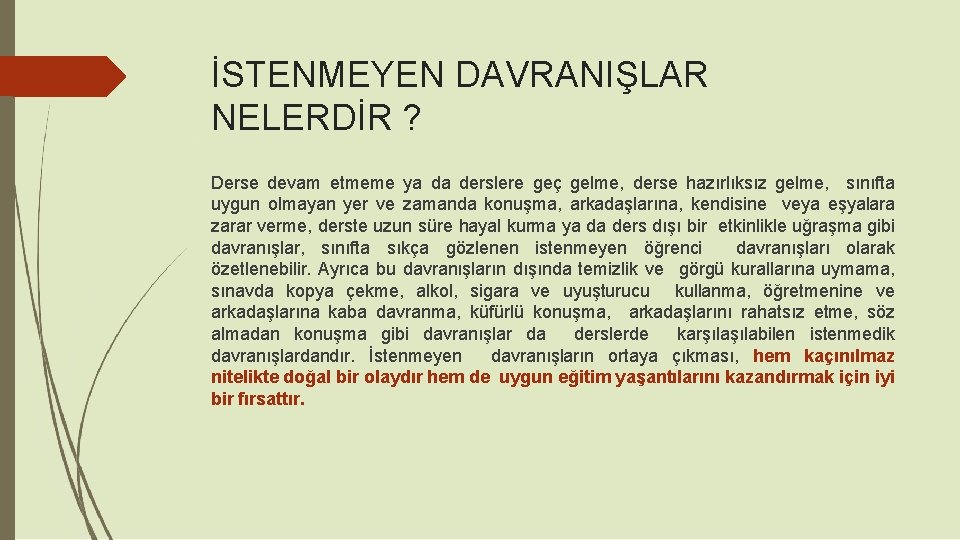 İSTENMEYEN DAVRANIŞLAR NELERDİR ?

Derse devam etmeme ya da derslere geç gelme, derse hazırlıksız gelme, sınıfta uygun olmayan yer ve zamanda konuşma, arkadaşlarına, kendisine veya eşyalara zarar verme, derste uzun süre hayal kurma ya da ders dışı bir etkinlikle uğraşma gibi davranışlar, sınıfta sıkça gözlenen istenmeyen öğrenci davranışları olarak özetlenebilir. Ayrıca bu davranışların dışında temizlik ve görgü kurallarına uymama, sınavda kopya çekme, alkol, sigara ve uyuşturucu kullanma, öğretmenine ve arkadaşlarına kaba davranma, küfürlü konuşma, arkadaşlarını rahatsız etme, söz almadan konuşma gibi davranışlar da derslerde karşılaşılabilen istenmedik davranışlardandır. İstenmeyen davranışların ortaya çıkması, hem kaçınılmaz nitelikte doğal bir olaydır hem de uygun eğitim yaşantılarını kazandırmak için iyi bir fırsattır.